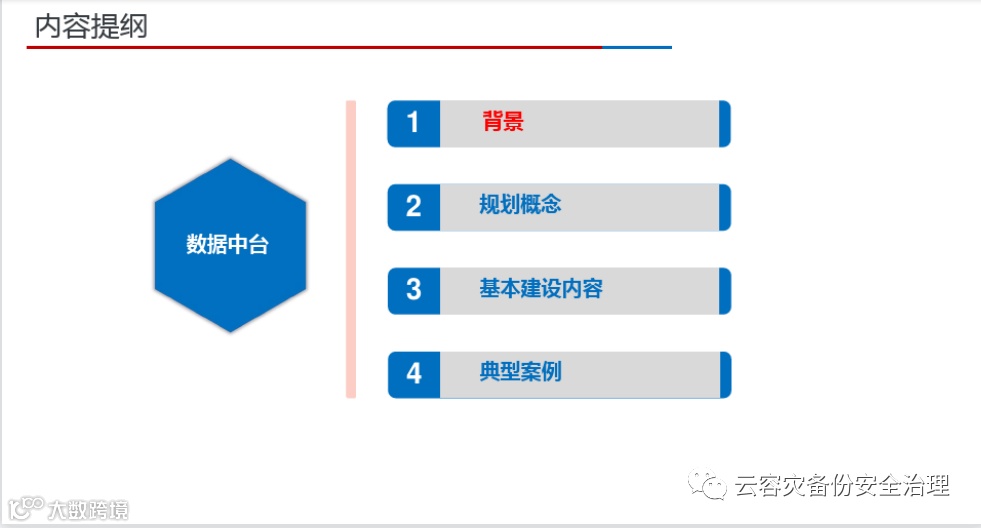 内容提纲

数据中台

1 背景

2 规划概念

3 基本建设内容

4 典型案例

云容灾备份安全治理

大数跨境